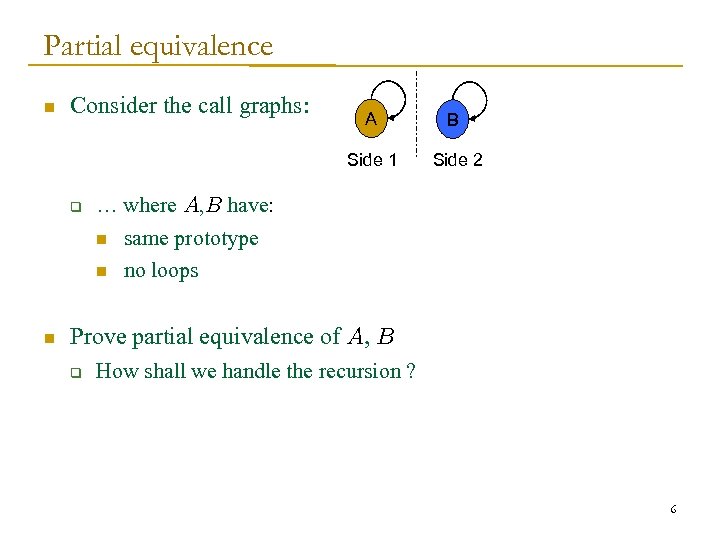 Partial equivalence

Consider the call graphs:

A

B

Side 1

Side 2

… where $A$,$B$ have:

same prototype

no loops

Prove partial equivalence of $A$, $B$

How shall we handle the recursion ?

6